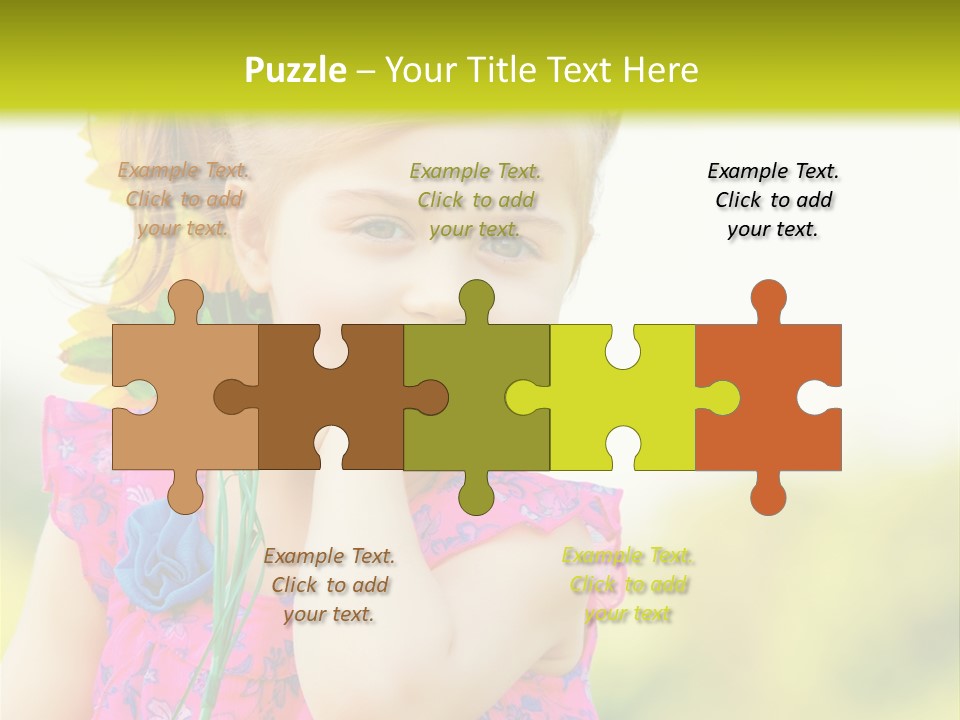 Puzzle – Your Title Text Here

Example Text. Click to add your text.

Example Text. Click to add your text.

Example Text. Click to add your text.

Example Text. Click to add your text.

Example Text. Click to add your text